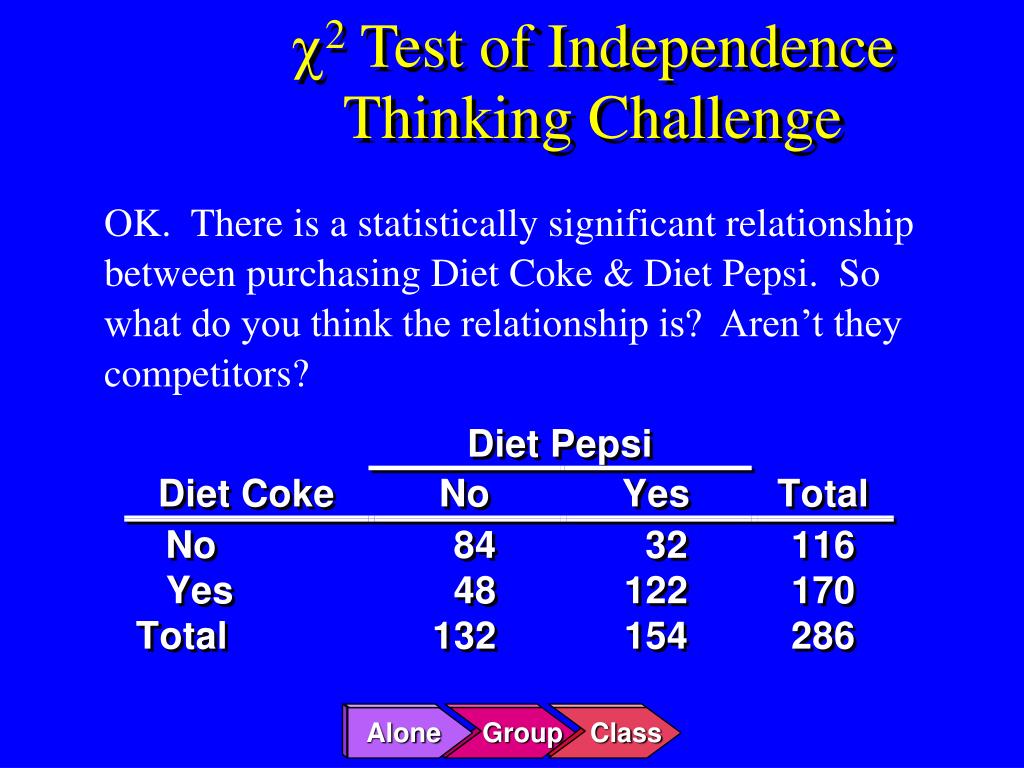 $\chi^2$ Test of Independence Thinking Challenge

OK. There is a statistically significant relationship between purchasing Diet Coke & Diet Pepsi. So what do you think the relationship is? Aren't they competitors?

| | Diet Pepsi | | |
|---|---|---|---|
| Diet Coke | No | Yes | Total |
| No | 84 | 32 | 116 |
| Yes | 48 | 122 | 170 |
| Total | 132 | 154 | 286 |

Alone Group Class